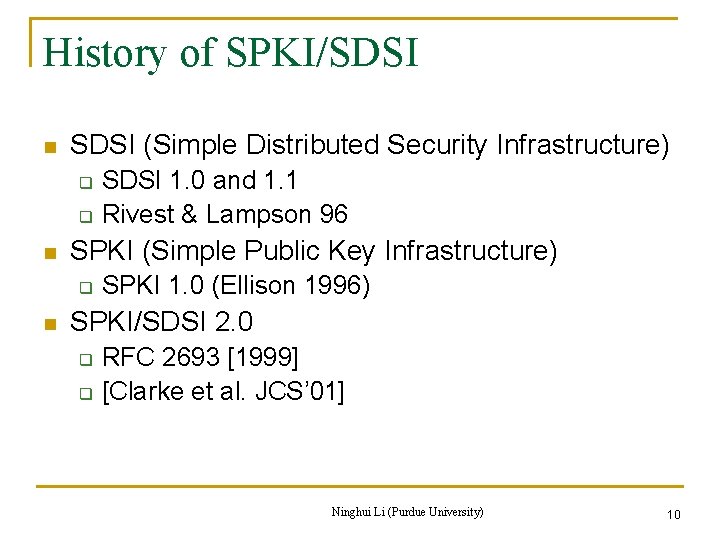 History of SPKI/SDSI

- SDSI (Simple Distributed Security Infrastructure)
  - SDSI 1.0 and 1.1
  - Rivest & Lampson 96
- SPKI (Simple Public Key Infrastructure)
  - SPKI 1.0 (Ellison 1996)
- SPKI/SDSI 2.0
  - RFC 2693 [1999]
  - [Clarke et al. JCS'01]

Ninghui Li (Purdue University)

10